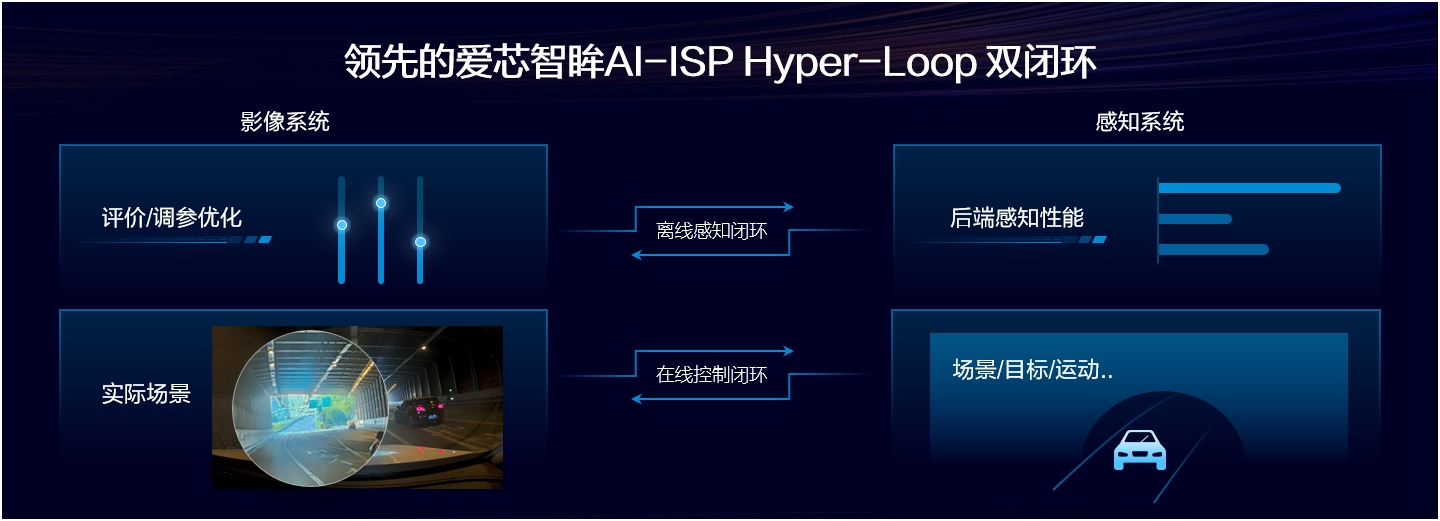 领先的爱芯智眸AI-ISP Hyper-Loop 双闭环

影像系统

评价/调参优化

实际场景

离线感知闭环

在线控制闭环

感知系统

后端感知性能

场景/目标/运动..